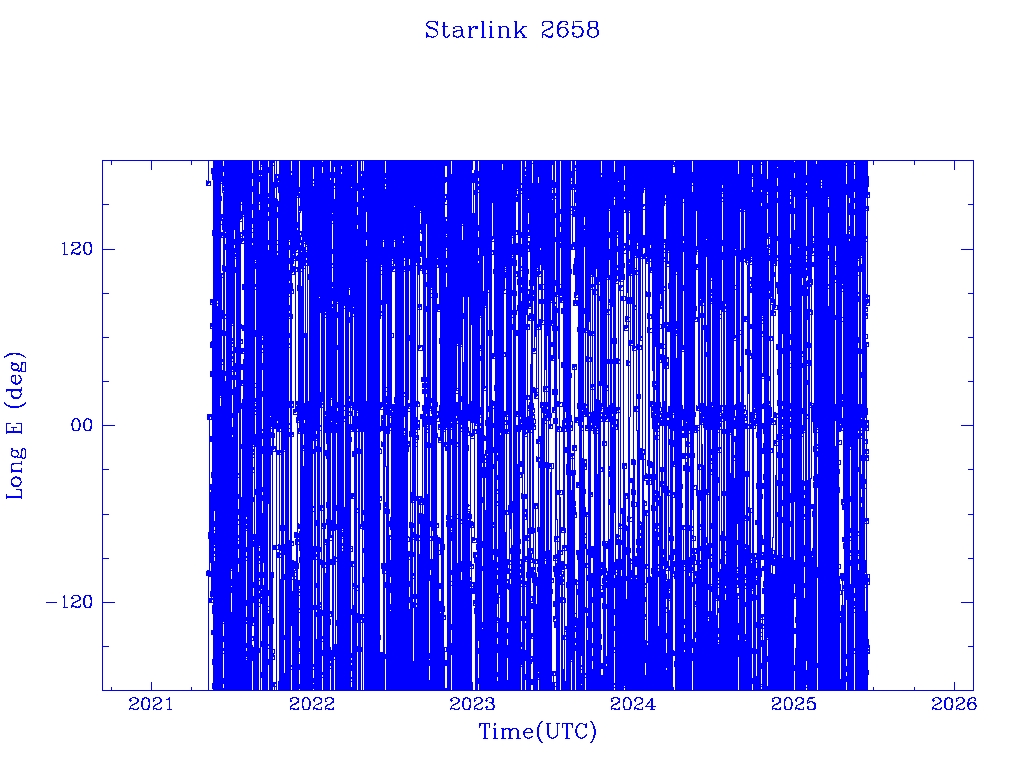 Starlink 2658

Long E (deg)

120

00

−120

2021
2022
2023
2024
2025
2026

Time(UTC)